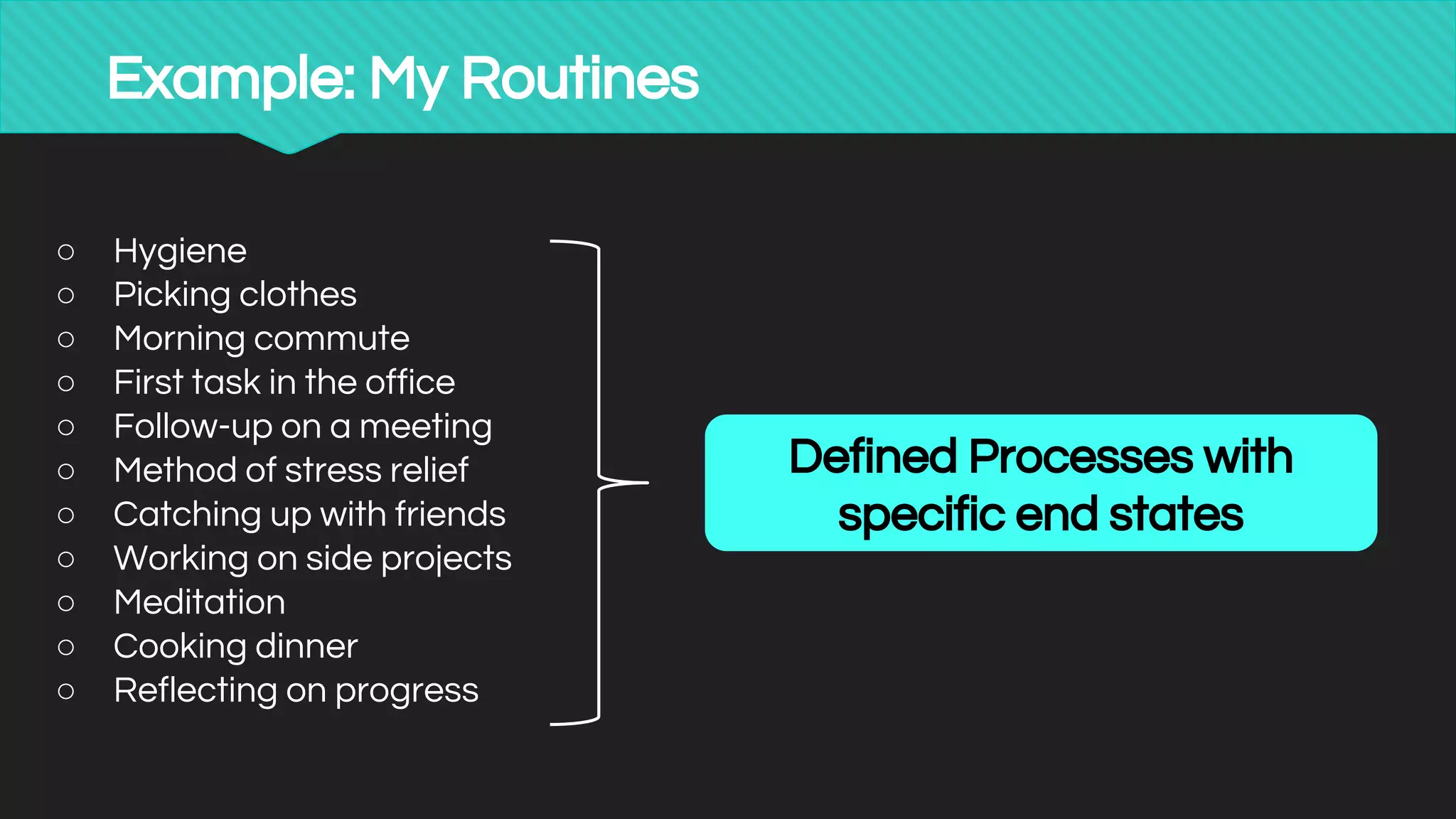 Example: My Routines

○ Hygiene
○ Picking clothes
○ Morning commute
○ First task in the office
○ Follow-up on a meeting
○ Method of stress relief
○ Catching up with friends
○ Working on side projects
○ Meditation
○ Cooking dinner
○ Reflecting on progress

Defined Processes with specific end states